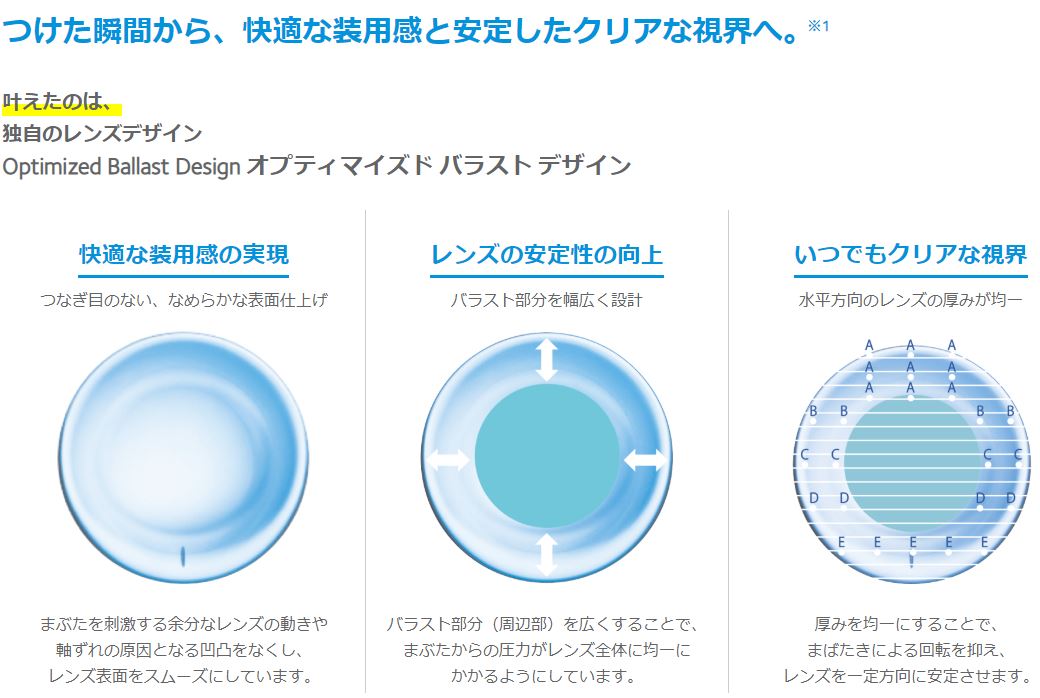 つけた瞬間から、快適な装用感と安定したクリアな視界へ。※1

叶えたのは、
独自のレンズデザイン
Optimized Ballast Design オプティマイズド バラスト デザイン

快適な装用感の実現

つなぎ目のない、なめらかな表面仕上げ

まぶたを刺激する余分なレンズの動きや軸ずれの原因となる凹凸をなくし、レンズ表面をスムーズにしています。

レンズの安定性の向上

バラスト部分を幅広く設計

バラスト部分（周辺部）を広くすることで、まぶたからの圧力がレンズ全体に均一にかかるようにしています。

いつでもクリアな視界

水平方向のレンズの厚みが均一

A A A
A A A
A A A
B B B B
C C C C
D D D D
E E E E E

厚みを均一にすることで、まばたきによる回転を抑え、レンズを一定方向に安定させます。